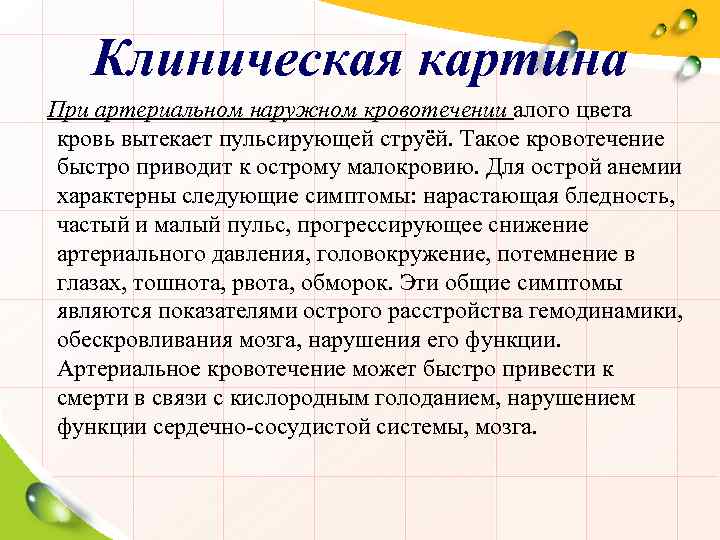 Клиническая картина

При артериальном наружном кровотечении алого цвета кровь вытекает пульсирующей струёй. Такое кровотечение быстро приводит к острому малокровию. Для острой анемии характерны следующие симптомы: нарастающая бледность, частый и малый пульс, прогрессирующее снижение артериального давления, головокружение, потемнение в глазах, тошнота, рвота, обморок. Эти общие симптомы являются показателями острого расстройства гемодинамики, обескровливания мозга, нарушения его функции. Артериальное кровотечение может быстро привести к смерти в связи с кислородным голоданием, нарушением функции сердечно-сосудистой системы, мозга.